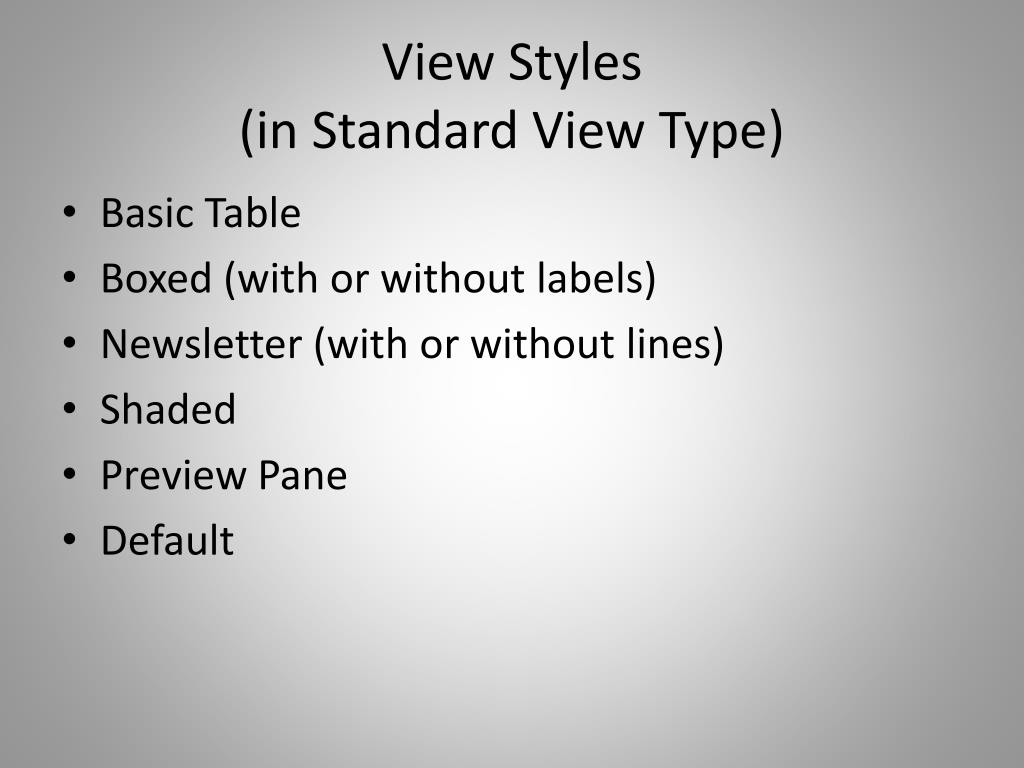 View Styles
(in Standard View Type)

• Basic Table
• Boxed (with or without labels)
• Newsletter (with or without lines)
• Shaded
• Preview Pane
• Default